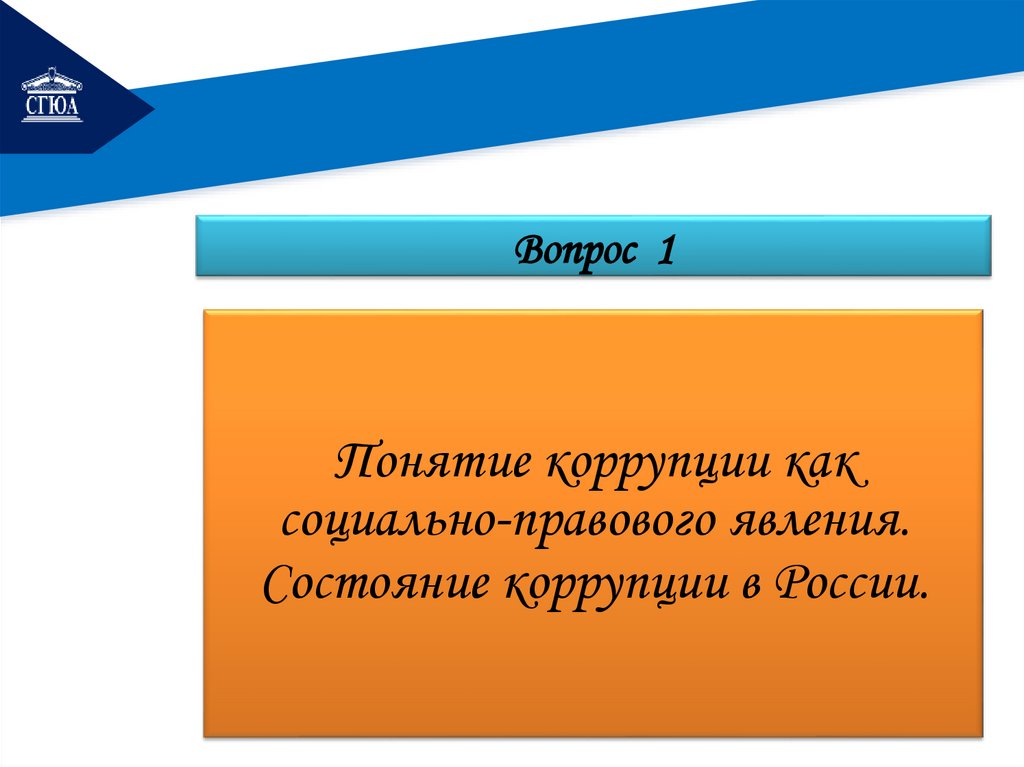 СГЮА

Вопрос 1

Понятие коррупции как социально-правового явления. Состояние коррупции в России.